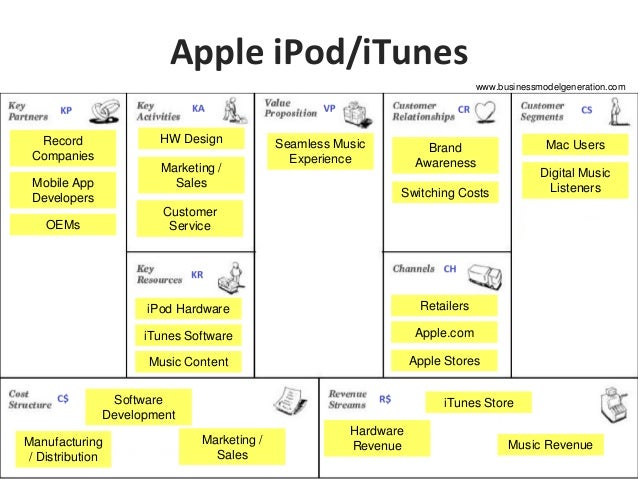 Apple iPod/iTunes

www.businessmodelgeneration.com

Key Partners KP

Record Companies

Mobile App Developers

OEMs

Key Activities KA

HW Design

Marketing / Sales

Customer Service

Key Resources KR

iPod Hardware

iTunes Software

Music Content

Value Proposition VP

Seamless Music Experience

Customer Relationships CR

Brand Awareness

Switching Costs

Channels CH

Retailers

Apple.com

Apple Stores

Customer Segments CS

Mac Users

Digital Music Listeners

Cost Structure C$

Software Development

Manufacturing / Distribution

Marketing / Sales

Revenue Streams R$

iTunes Store

Hardware Revenue

Music Revenue